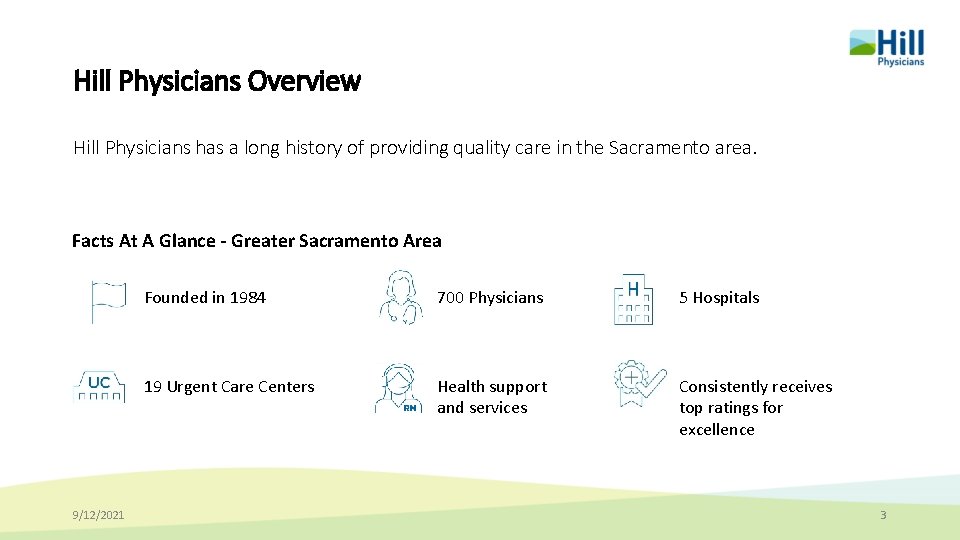 Hill Physicians

Hill Physicians Overview

Hill Physicians has a long history of providing quality care in the Sacramento area.

Facts At A Glance - Greater Sacramento Area

Founded in 1984

700 Physicians

H

5 Hospitals

UC

19 Urgent Care Centers

RN

Health support and services

Consistently receives top ratings for excellence

9/12/2021

3